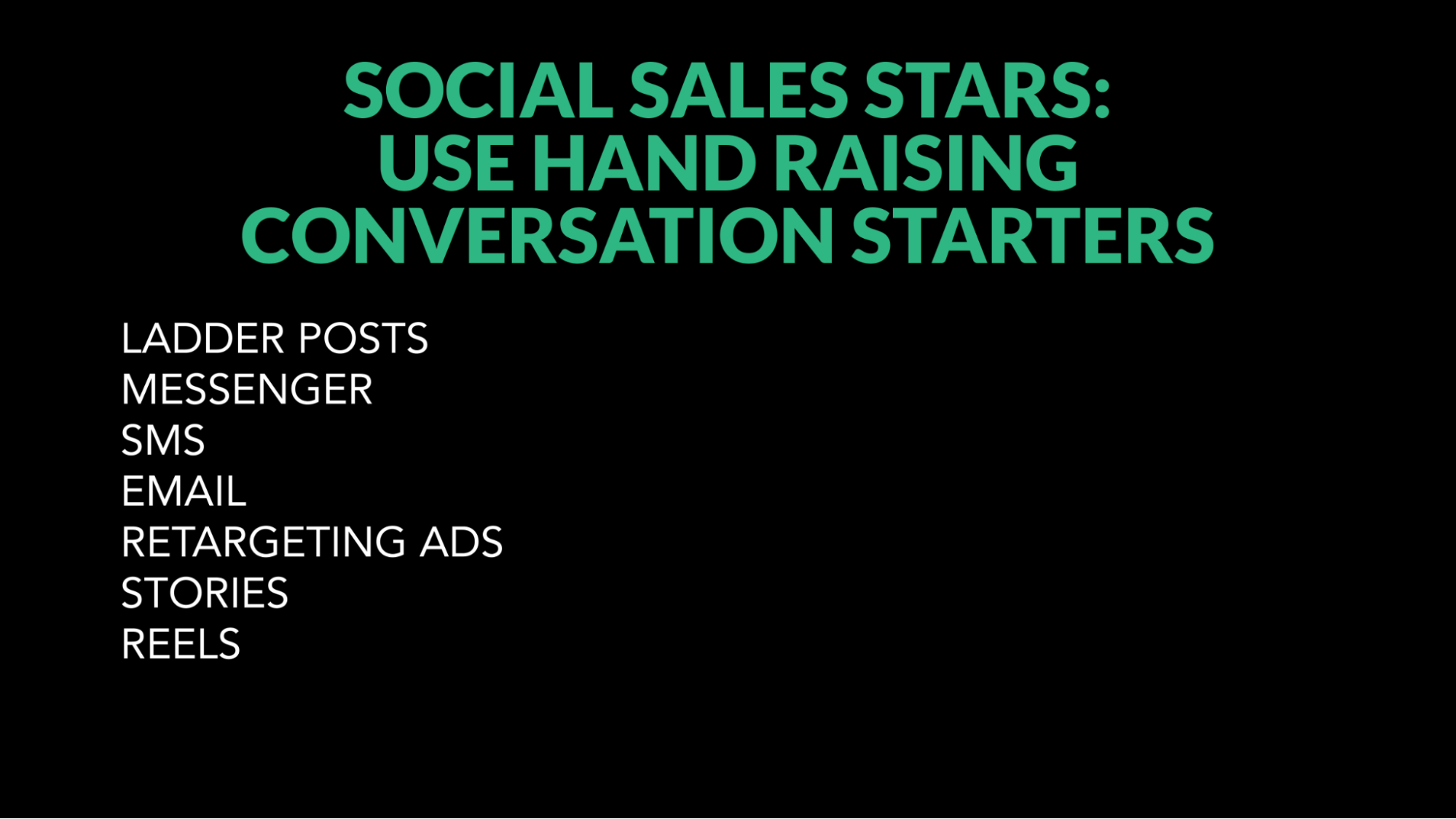 SOCIAL SALES STARS:
USE HAND RAISING
CONVERSATION STARTERS

LADDER POSTS
MESSENGER
SMS
EMAIL
RETARGETING ADS
STORIES
REELS